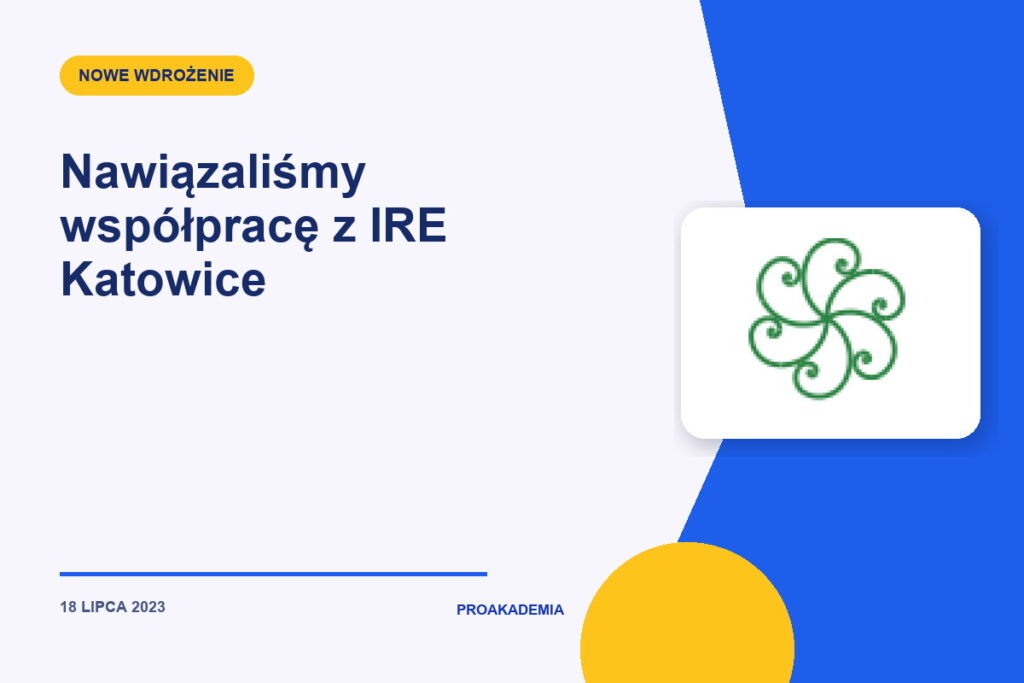 NOWE WDROŻENIE

Nawiązaliśmy współpracę z IRE Katowice

18 LIPCA 2023

PROAKADEMIA